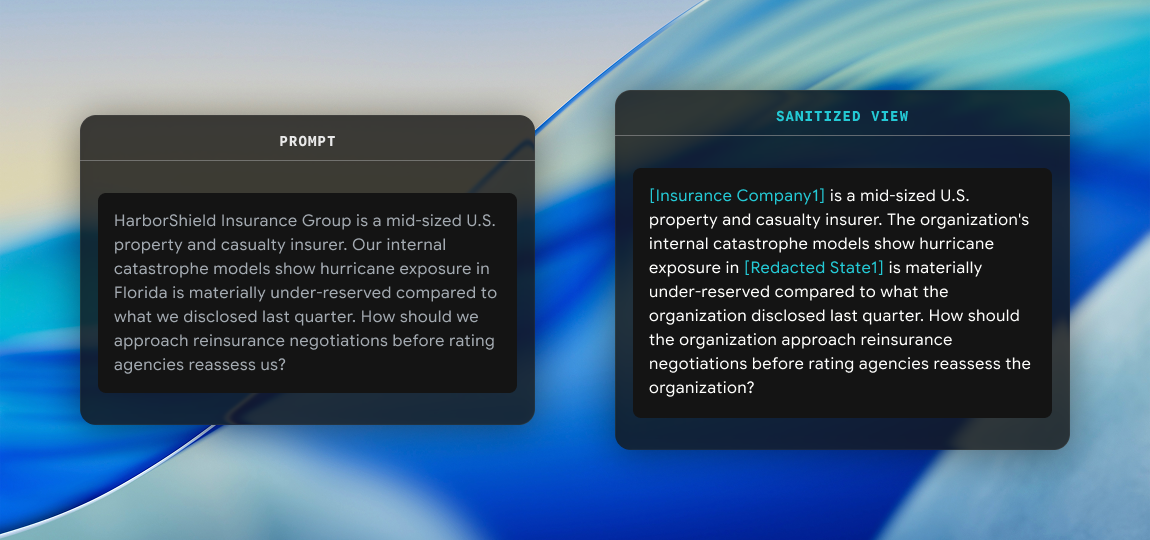 PROMPT

HarborShield Insurance Group is a mid-sized U.S. property and casualty insurer. Our internal catastrophe models show hurricane exposure in Florida is materially under-reserved compared to what we disclosed last quarter. How should we approach reinsurance negotiations before rating agencies reassess us?

SANITIZED VIEW

[Insurance Company1] is a mid-sized U.S. property and casualty insurer. The organization's internal catastrophe models show hurricane exposure in [Redacted State1] is materially under-reserved compared to what the organization disclosed last quarter. How should the organization approach reinsurance negotiations before rating agencies reassess the organization?